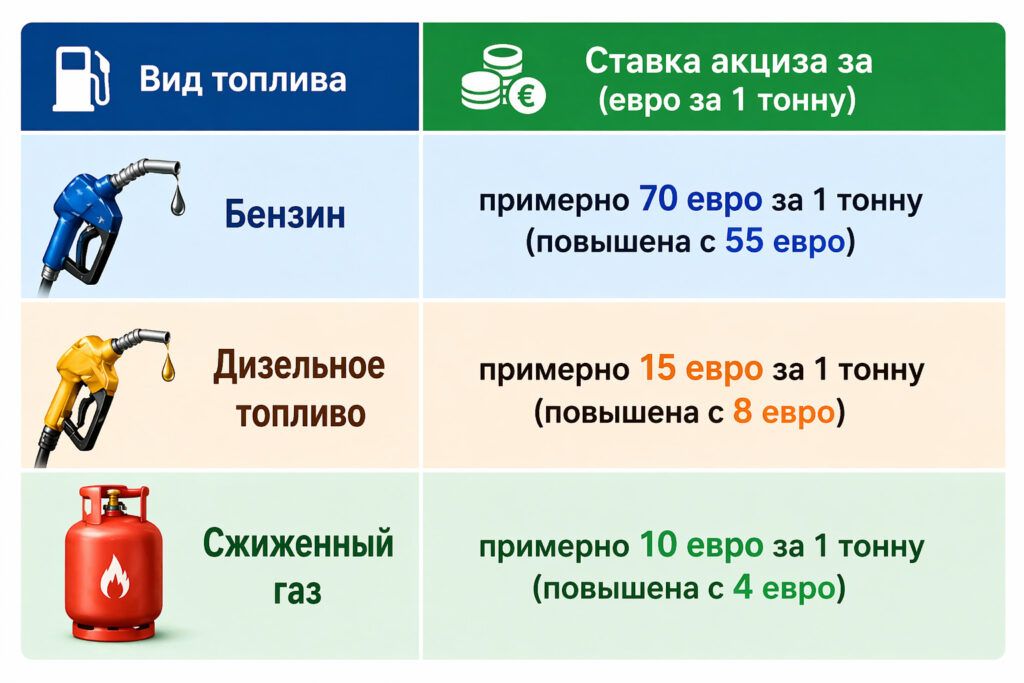 | Вид топлива | Ставка акциза за (евро за 1 тонну) |
|---|---|
| Бензин | примерно 70 евро за 1 тонну (повышена с 55 евро) |
| Дизельное топливо | примерно 15 евро за 1 тонну (повышена с 8 евро) |
| Сжиженный газ | примерно 10 евро за 1 тонну (повышена с 4 евро) |